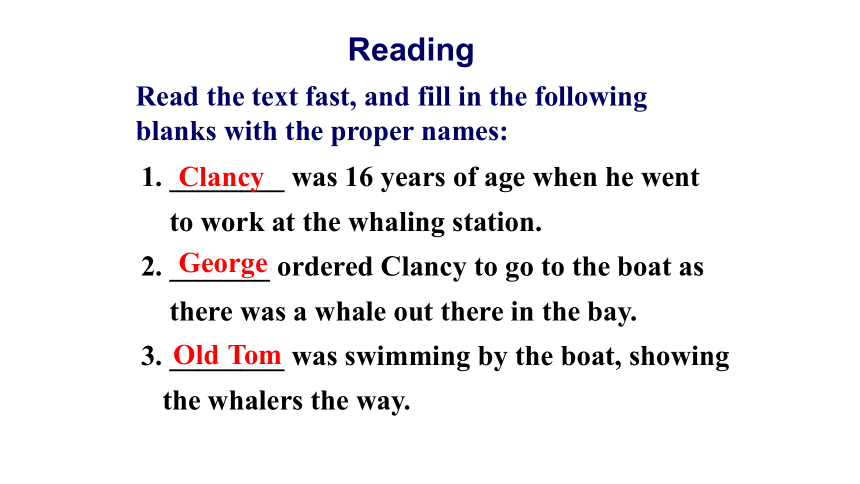 Reading

Read the text fast, and fill in the following blanks with the proper names:

1. Clancy was 16 years of age when he went to work at the whaling station.

2. George ordered Clancy to go to the boat as there was a whale out there in the bay.

3. Old Tom was swimming by the boat, showing the whalers the way.